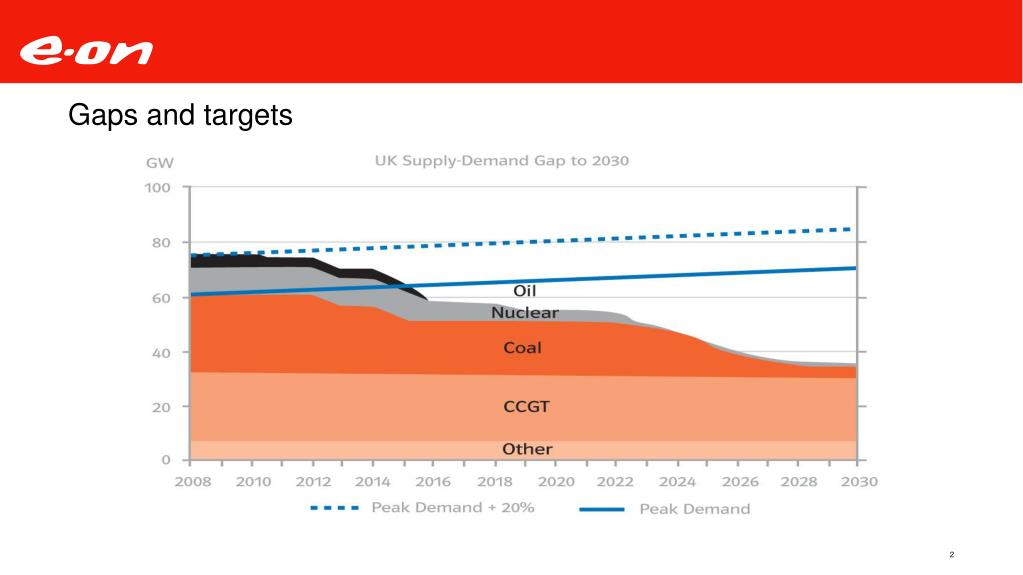 e·on

Gaps and targets

GW

UK Supply-Demand Gap to 2030

100
80
60
40
20
0

Oil
Nuclear
Coal
CCGT
Other

2008 2010 2012 2014 2016 2018 2020 2022 2024 2026 2028 2030

Peak Demand + 20%
Peak Demand

2